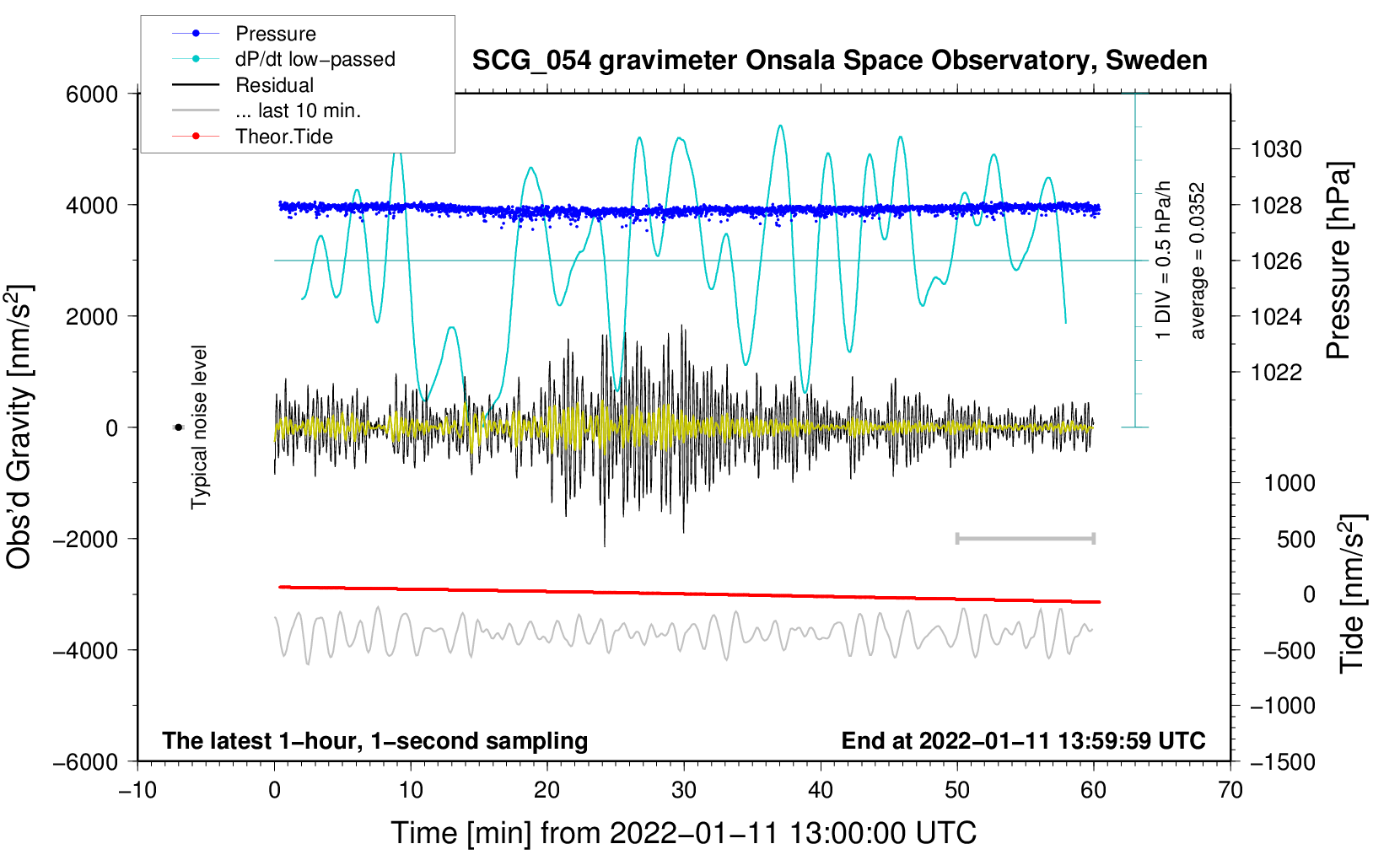 Pressure
dP/dt low−passed
Residual
... last 10 min.
Theor.Tide

SCG_054 gravimeter Onsala Space Observatory, Sweden

6000
4000
2000
0
−2000
−4000
−6000

Obs'd Gravity [nm/s$^2$]

Typical noise level

1 DIV = 0.5 hPa/h
average = 0.0352

1030
1028
1026
1024
1022

Pressure [hPa]

1000
500
0
−500
−1000
−1500

Tide [nm/s$^2$]

The latest 1−hour, 1−second sampling
End at 2022−01−11 13:59:59 UTC

−10
0
10
20
30
40
50
60
70

Time [min] from 2022−01−11 13:00:00 UTC